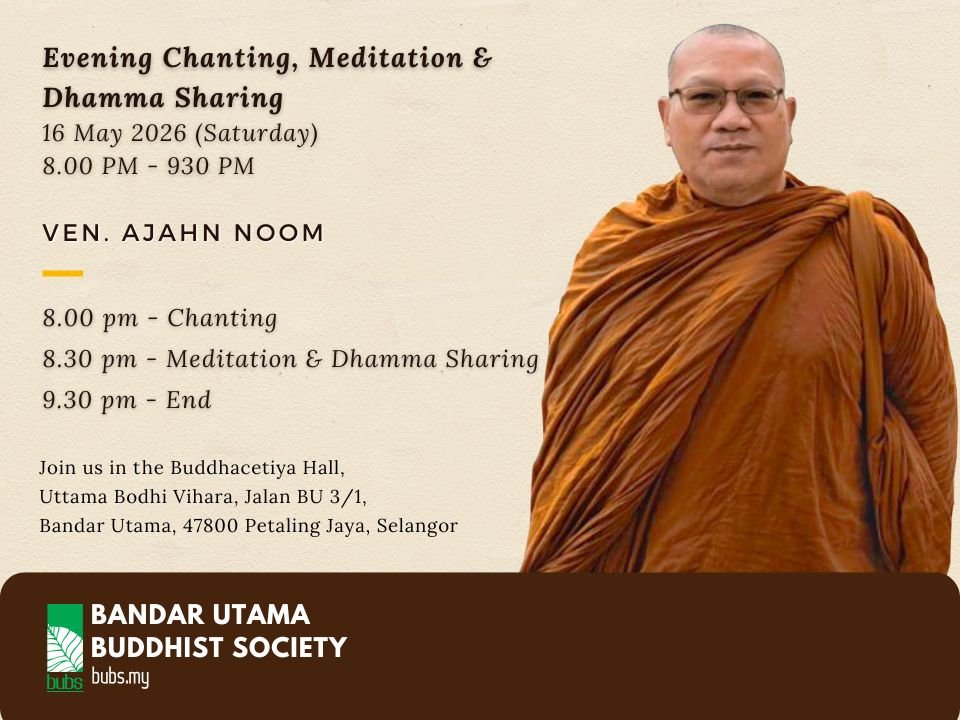 Evening Chanting, Meditation & Dhamma Sharing
16 May 2026 (Saturday)
8.00 PM - 930 PM

VEN. AJAHN NOOM

8.00 pm - Chanting
8.30 pm - Meditation & Dhamma Sharing
9.30 pm - End

Join us in the Buddhacetiya Hall, Uttama Bodhi Vihara, Jalan BU 3/1, Bandar Utama, 47800 Petaling Jaya, Selangor

bubs
BANDAR UTAMA BUDDHIST SOCIETY
bubs.my